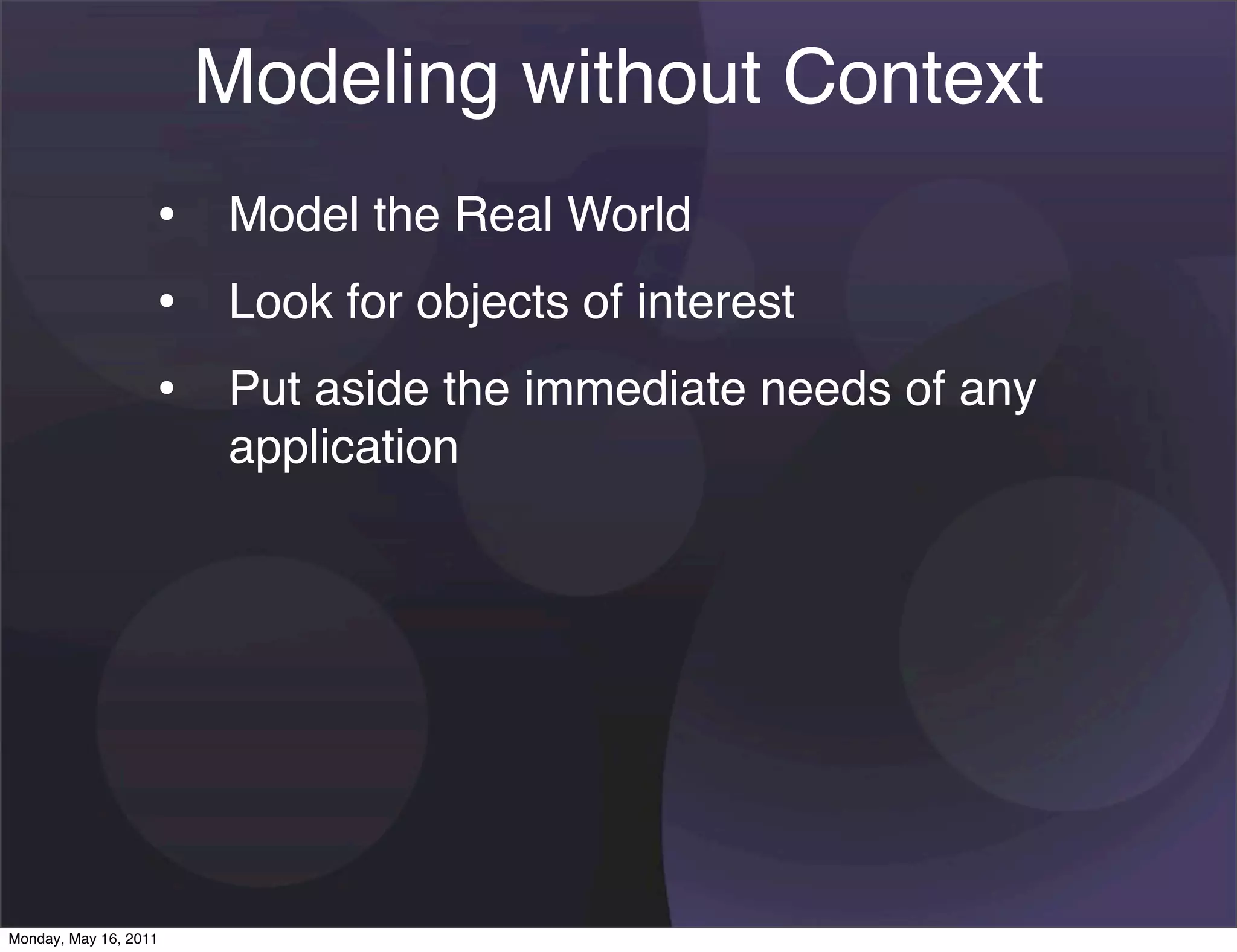 Modeling without Context

• Model the Real World

• Look for objects of interest

• Put aside the immediate needs of any application

Monday, May 16, 2011